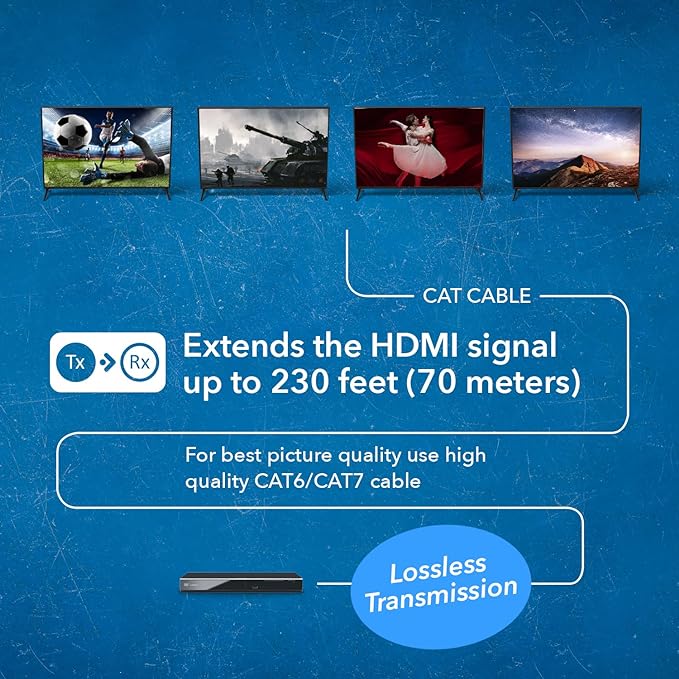 CAT CABLE

Tx Rx

Extends the HDMI signal up to 230 feet (70 meters)

For best picture quality use high quality CAT6/CAT7 cable

Lossless Transmission